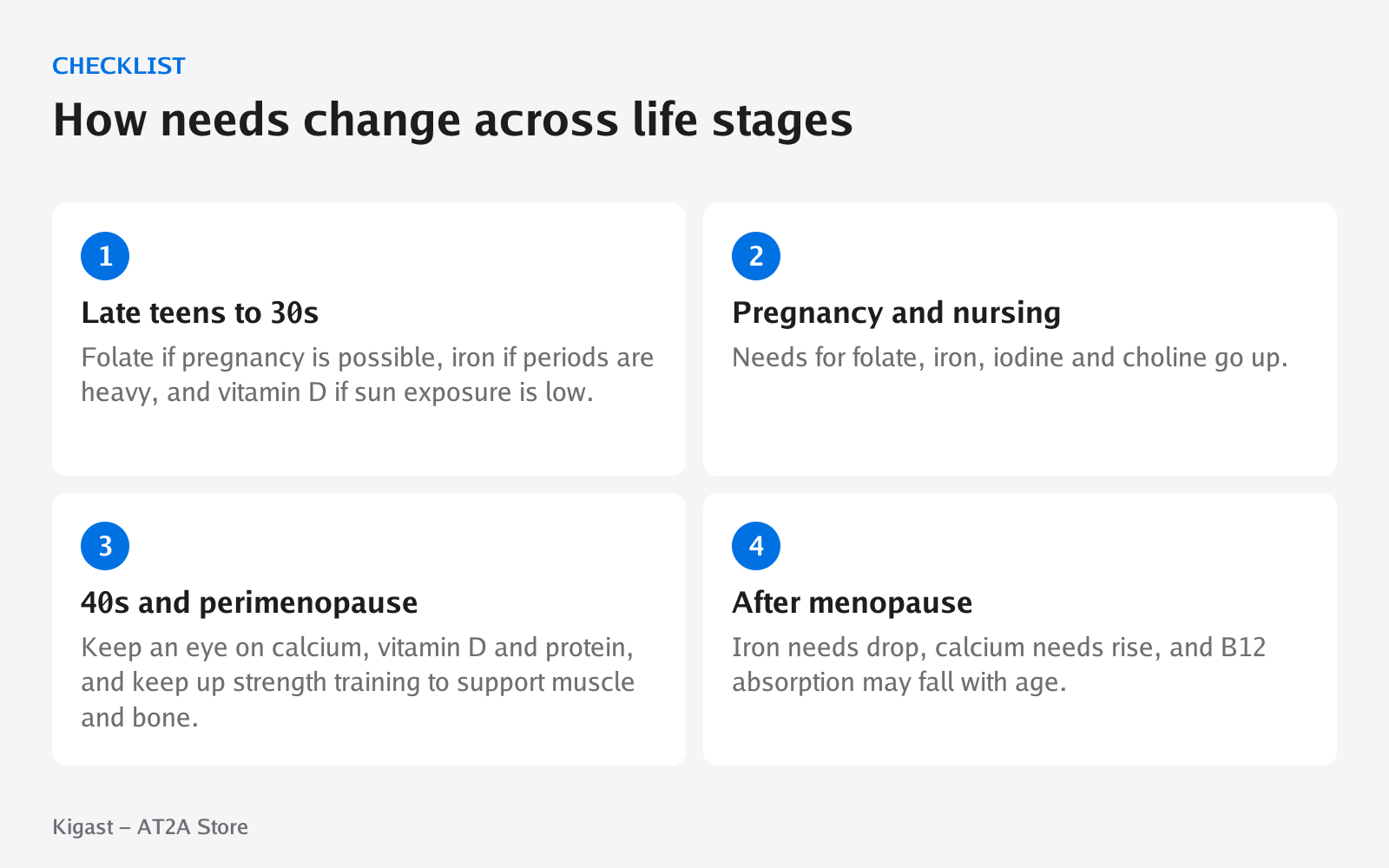 CHECKLIST

How needs change across life stages

1

Late teens to 30s

Folate if pregnancy is possible, iron if periods are heavy, and vitamin D if sun exposure is low.

2

Pregnancy and nursing

Needs for folate, iron, iodine and choline go up.

3

40s and perimenopause

Keep an eye on calcium, vitamin D and protein, and keep up strength training to support muscle and bone.

4

After menopause

Iron needs drop, calcium needs rise, and B12 absorption may fall with age.

Kigast – AT2A Store